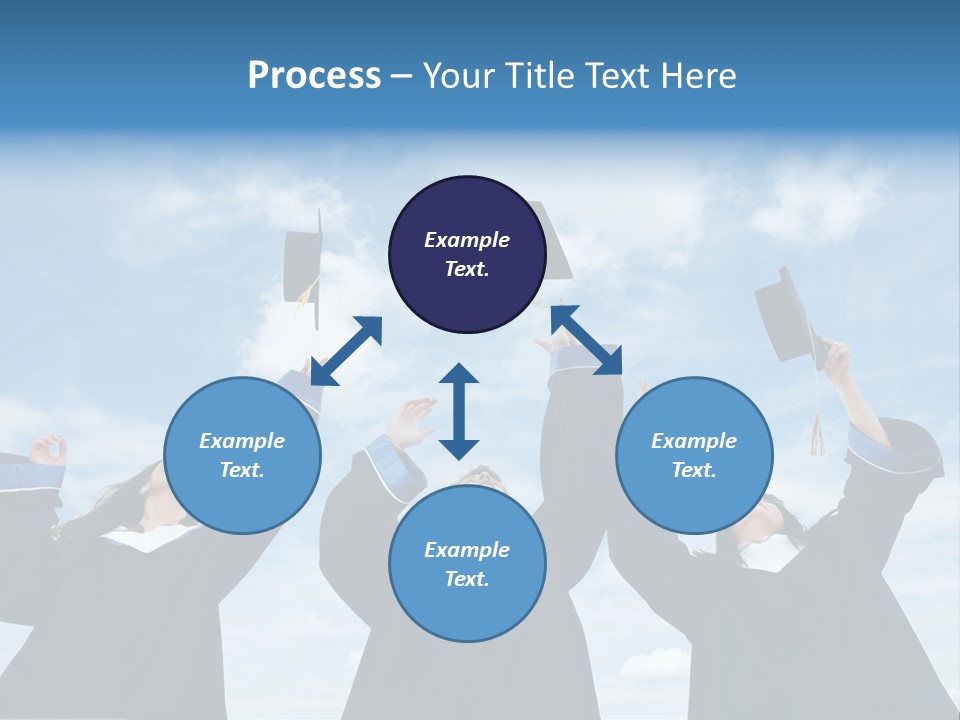 Process – Your Title Text Here

Example Text.

Example Text.

Example Text.

Example Text.